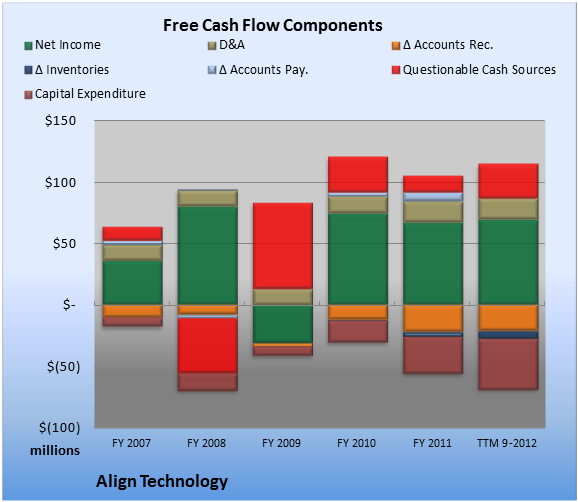 Free Cash Flow Components

Net Income
D&A
Δ Accounts Rec.
Δ Inventories
Δ Accounts Pay.
Questionable Cash Sources
Capital Expenditure

$150
$100
$50
$-
$(50)
$(100)
millions

FY 2007
FY 2008
FY 2009
FY 2010
FY 2011
TTM 9-2012

Align Technology